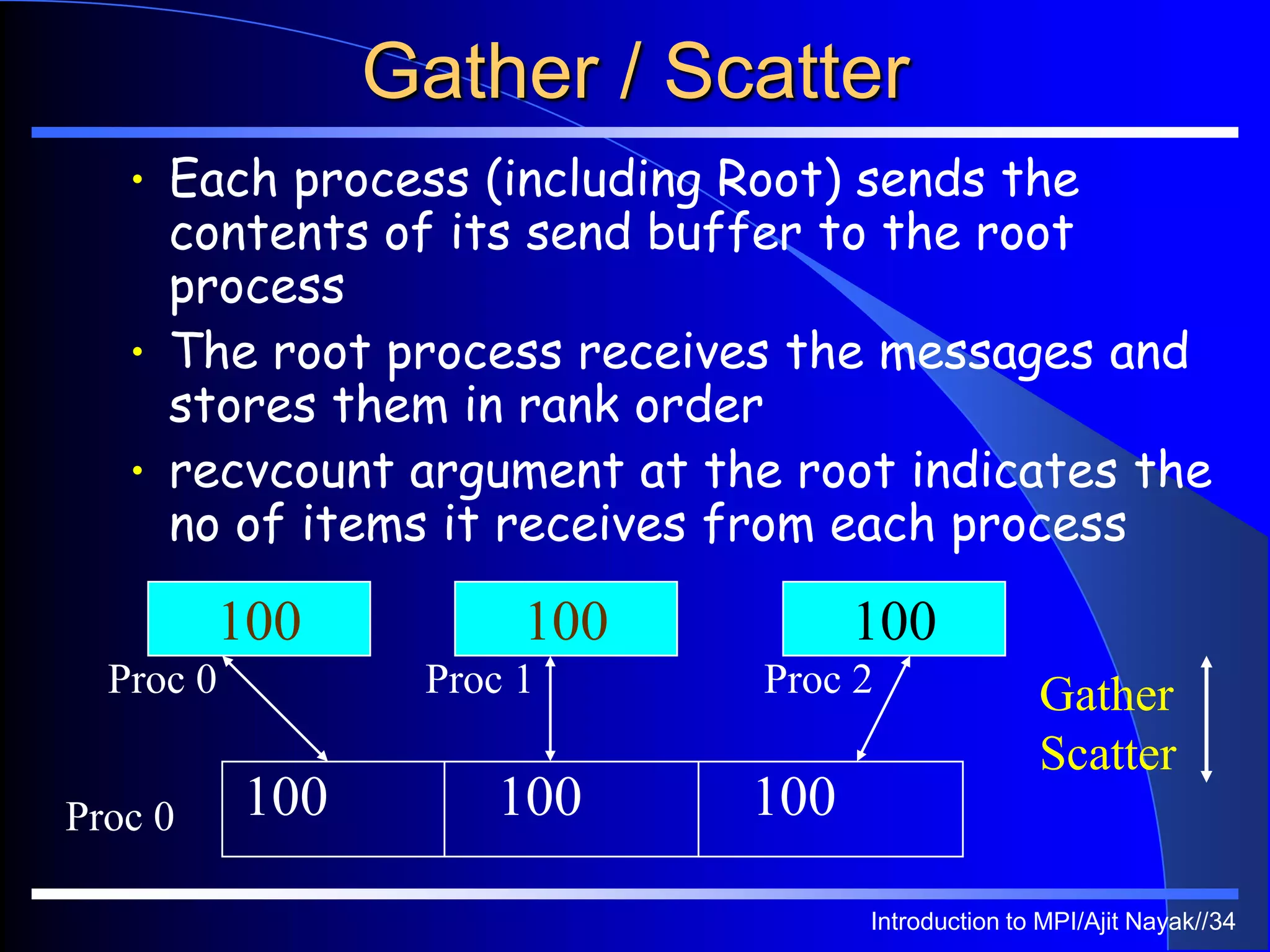 Gather / Scatter

• Each process (including Root) sends the contents of its send buffer to the root process
• The root process receives the messages and stores them in rank order
• recvcount argument at the root indicates the no of items it receives from each process

100

100

100

Proc 0

Proc 1

Proc 2

Gather

Scatter

Proc 0

100

100

100

Introduction to MPI/Ajit Nayak//34